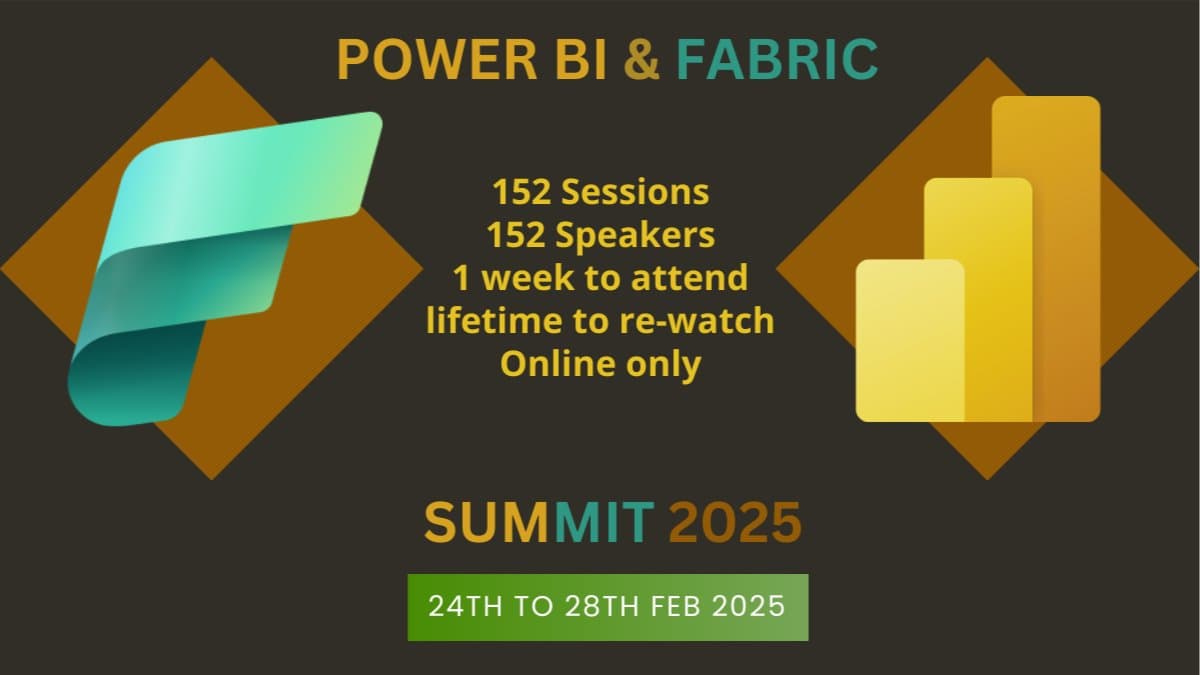 POWER BI & FABRIC

152 Sessions
152 Speakers
1 week to attend
lifetime to re-watch
Online only

SUMMIT 2025

24TH TO 28TH FEB 2025